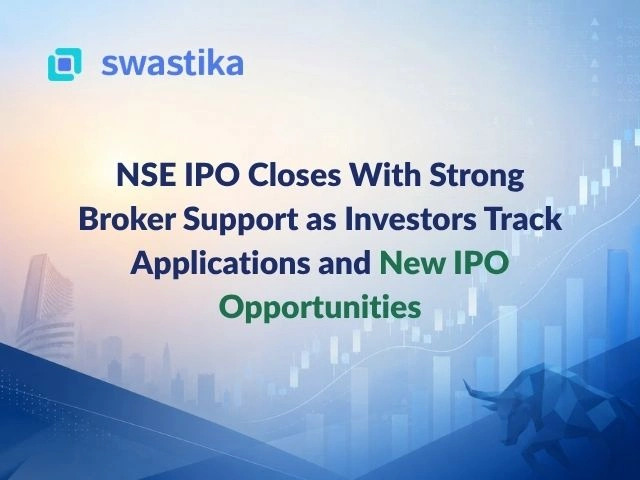 swastika

NSE IPO Closes With Strong Broker Support as Investors Track Applications and New IPO Opportunities